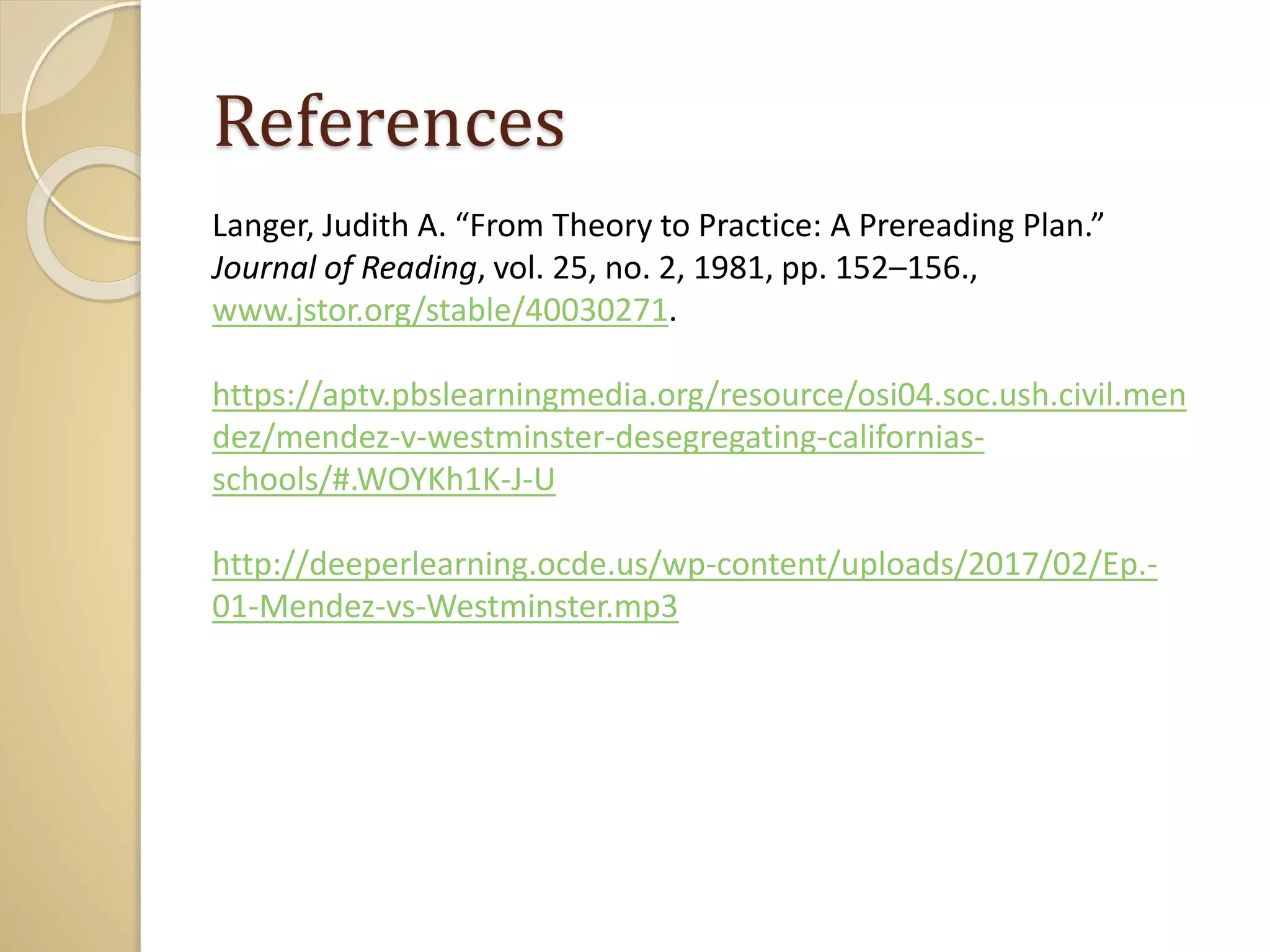 References

Langer, Judith A. “From Theory to Practice: A Prereading Plan.” Journal of Reading, vol. 25, no. 2, 1981, pp. 152–156., www.jstor.org/stable/40030271.

https://aptv.pbslearningmedia.org/resource/osi04.soc.ush.civil.mendez/mendez-v-westminster-desegregating-californias-schools/#.WOYKh1K-J-U

http://deeperlearning.ocde.us/wp-content/uploads/2017/02/Ep.-01-Mendez-vs-Westminster.mp3